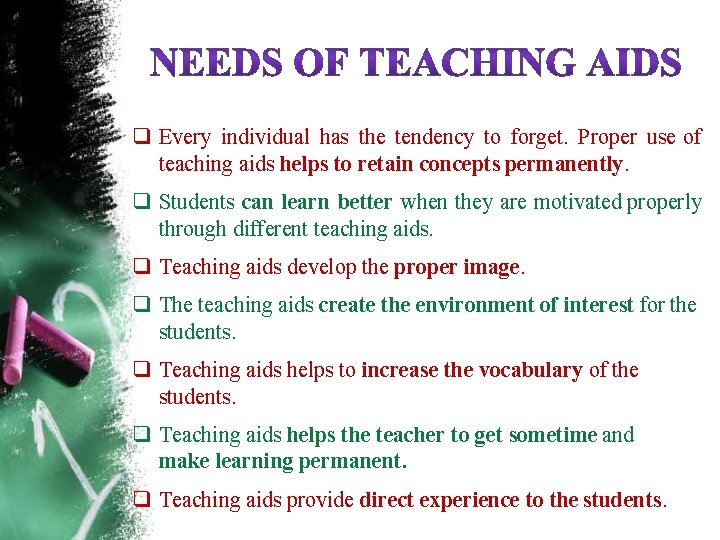 NEEDS OF TEACHING AIDS

❑ Every individual has the tendency to forget. Proper use of teaching aids helps to retain concepts permanently.

❑ Students can learn better when they are motivated properly through different teaching aids.

❑ Teaching aids develop the proper image.

❑ The teaching aids create the environment of interest for the students.

❑ Teaching aids helps to increase the vocabulary of the students.

❑ Teaching aids helps the teacher to get sometime and make learning permanent.

❑ Teaching aids provide direct experience to the students.